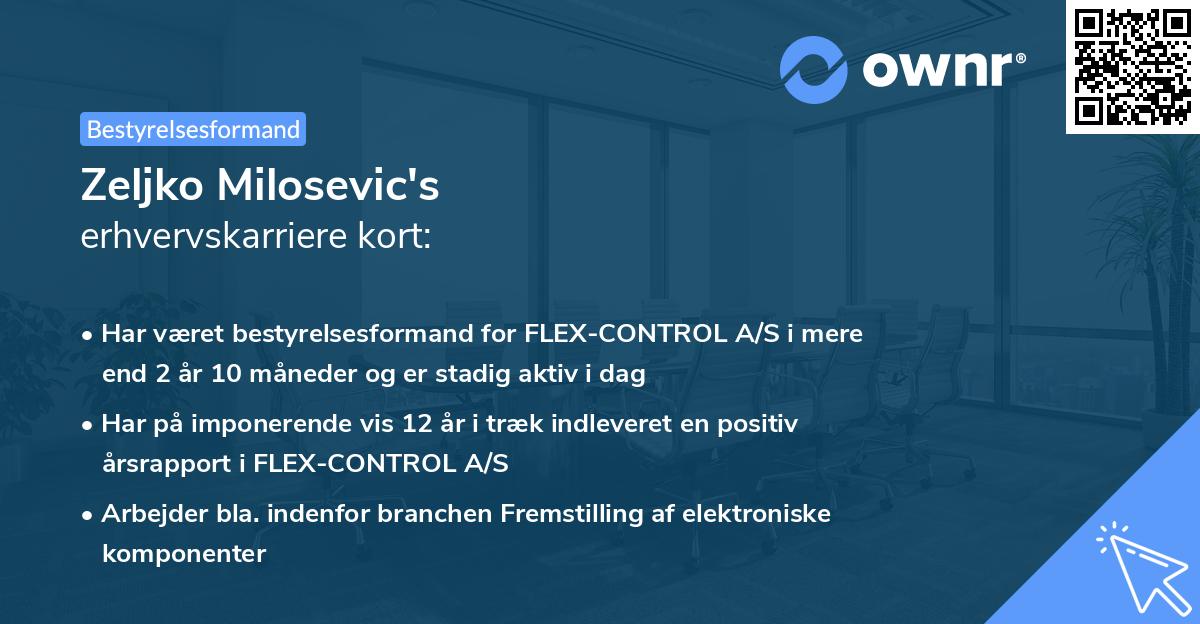 ownr®

Bestyrelsesformand

Zeljko Milosevic's
erhvervskarriere kort:

• Har været bestyrelsesformand for FLEX-CONTROL A/S i mere end 2 år 10 måneder og er stadig aktiv i dag

• Har på imponerende vis 12 år i træk indleveret en positiv årsrapport i FLEX-CONTROL A/S

• Arbejder bla. indenfor branchen Fremstilling af elektroniske komponenter